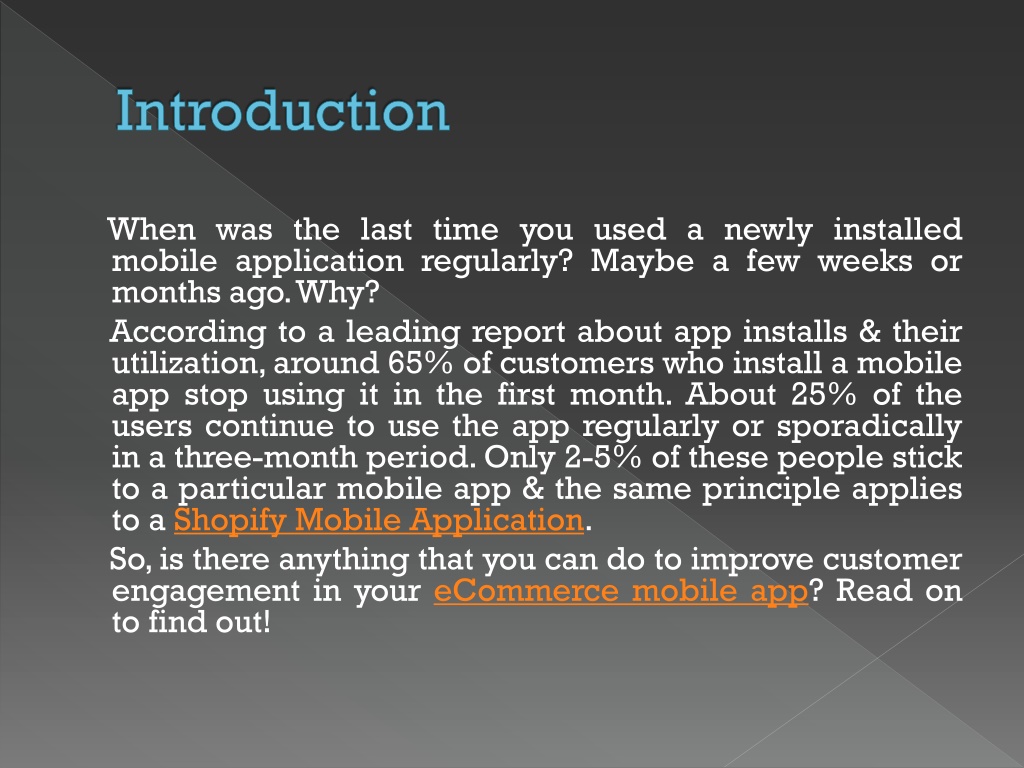 Introduction

When was the last time you used a newly installed mobile application regularly? Maybe a few weeks or months ago. Why?

According to a leading report about app installs & their utilization, around 65% of customers who install a mobile app stop using it in the first month. About 25% of the users continue to use the app regularly or sporadically in a three-month period. Only 2-5% of these people stick to a particular mobile app & the same principle applies to a Shopify Mobile Application.

So, is there anything that you can do to improve customer engagement in your eCommerce mobile app? Read on to find out!